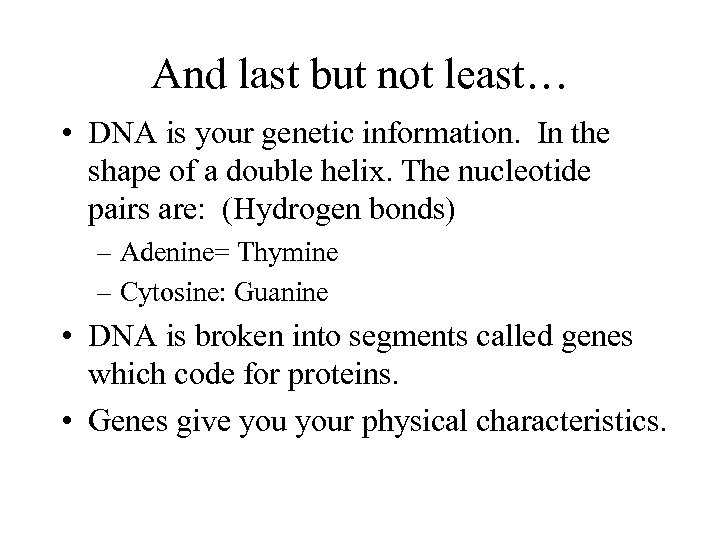 And last but not least…

• DNA is your genetic information. In the shape of a double helix. The nucleotide pairs are: (Hydrogen bonds)
– Adenine= Thymine
– Cytosine: Guanine

• DNA is broken into segments called genes which code for proteins.

• Genes give you your physical characteristics.